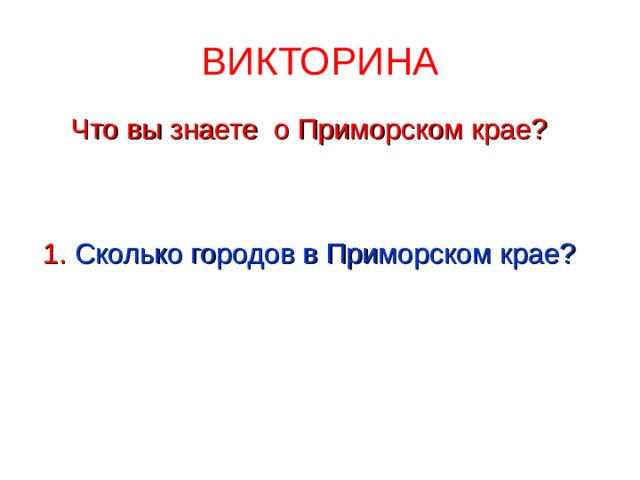 ВИКТОРИНА

Что вы знаете о Приморском крае?

1. Сколько городов в Приморском крае?